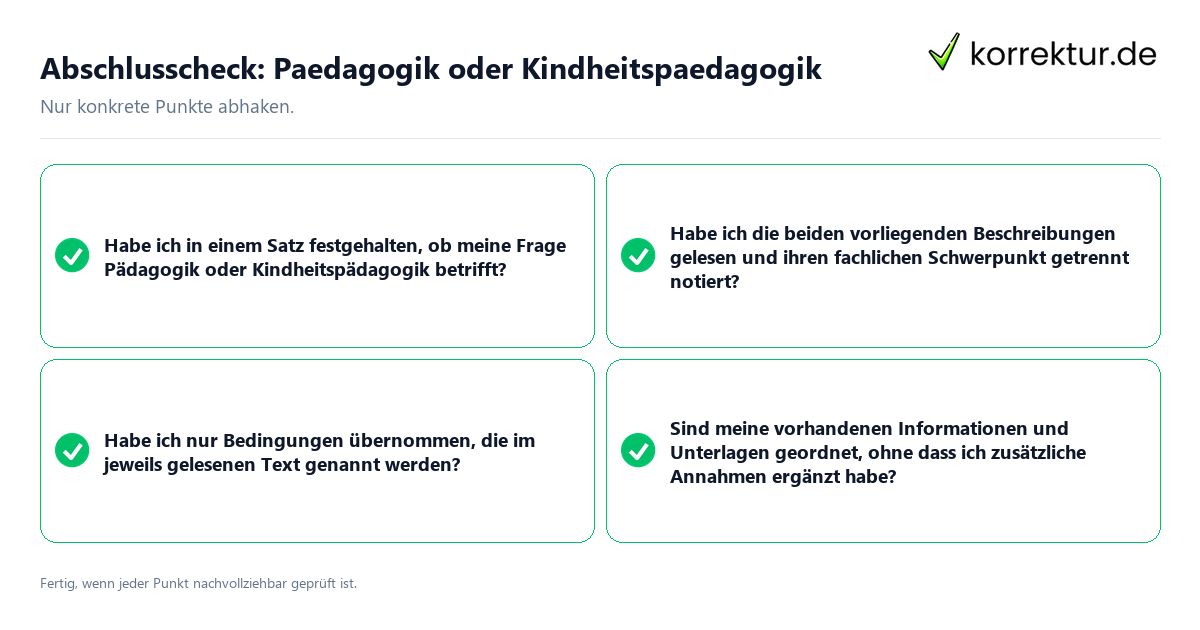 Abschlusscheck: Paedagogik oder Kindheitspaedagogik

korrektur.de

Nur konkrete Punkte abhaken.

Habe ich in einem Satz festgehalten, ob meine Frage Pädagogik oder Kindheitspädagogik betrifft?

Habe ich die beiden vorliegenden Beschreibungen gelesen und ihren fachlichen Schwerpunkt getrennt notiert?

Habe ich nur Bedingungen übernommen, die im jeweils gelesenen Text genannt werden?

Sind meine vorhandenen Informationen und Unterlagen geordnet, ohne dass ich zusätzliche Annahmen ergänzt habe?

Fertig, wenn jeder Punkt nachvollziehbar geprüft ist.